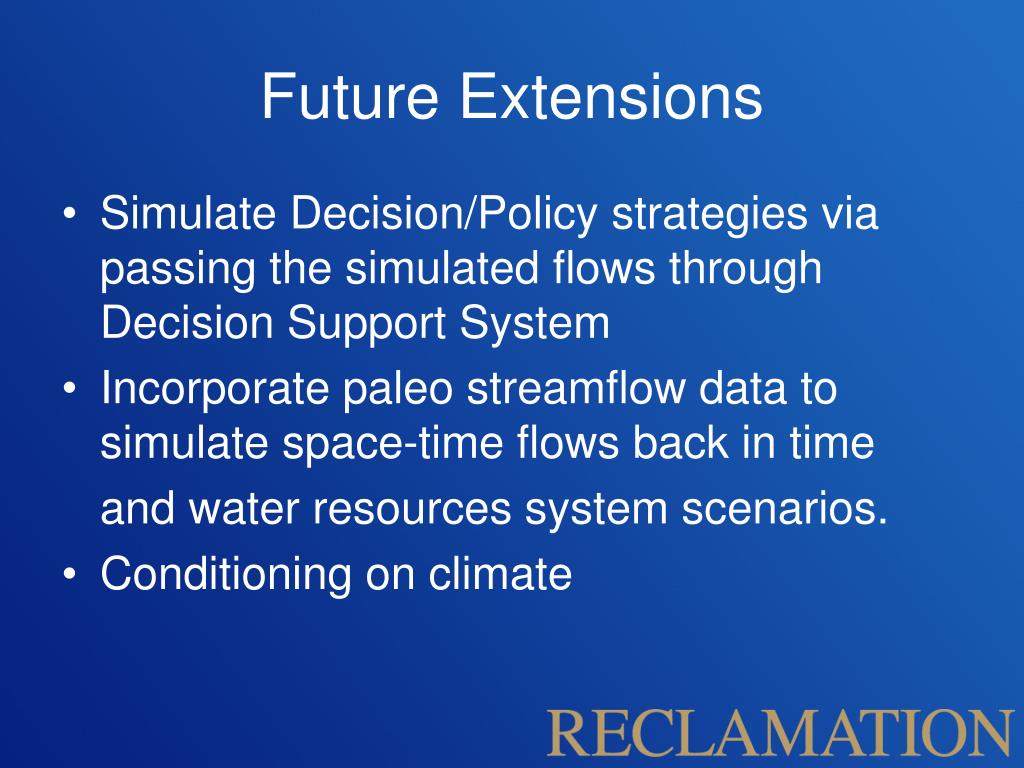 Future Extensions

• Simulate Decision/Policy strategies via passing the simulated flows through Decision Support System
• Incorporate paleo streamflow data to simulate space-time flows back in time and water resources system scenarios.
• Conditioning on climate

RECLAMATION